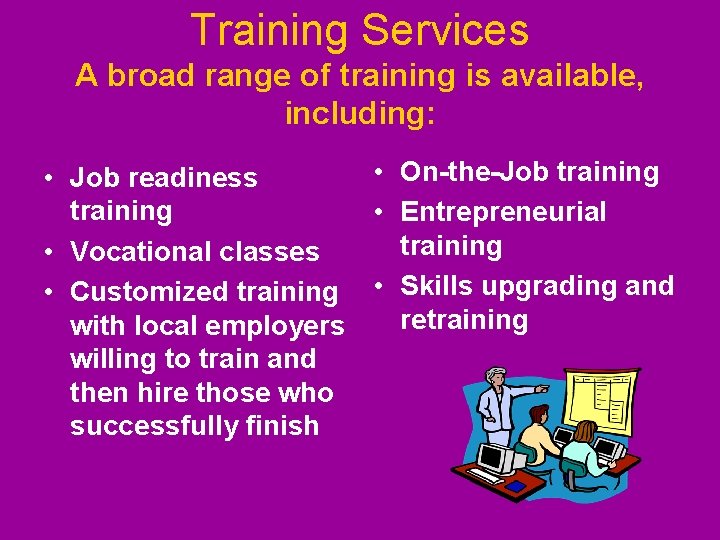 Training Services
A broad range of training is available, including:

• Job readiness training
• Vocational classes
• Customized training with local employers willing to train and then hire those who successfully finish

• On-the-Job training
• Entrepreneurial training
• Skills upgrading and retraining